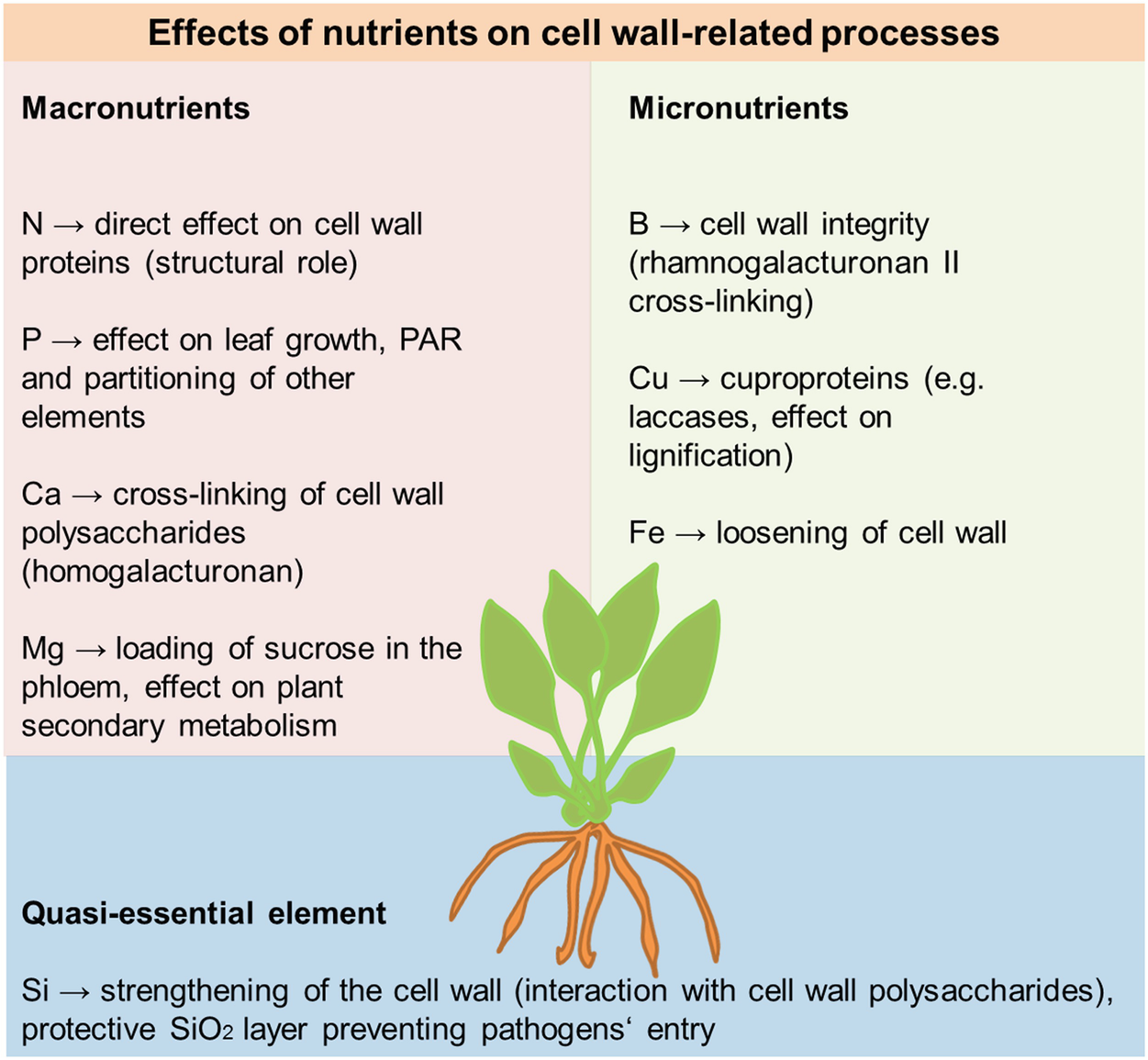 Effects of nutrients on cell wall-related processes

Macronutrients

N → direct effect on cell wall proteins (structural role)

P → effect on leaf growth, PAR and partitioning of other elements

Ca → cross-linking of cell wall polysaccharides (homogalacturonan)

Mg → loading of sucrose in the phloem, effect on plant secondary metabolism

Micronutrients

B → cell wall integrity (rhamnogalacturonan II cross-linking)

Cu → cuproproteins (e.g. laccases, effect on lignification)

Fe → loosening of cell wall

Quasi-essential element

Si → strengthening of the cell wall (interaction with cell wall polysaccharides), protective $SiO_2$ layer preventing pathogens‘ entry